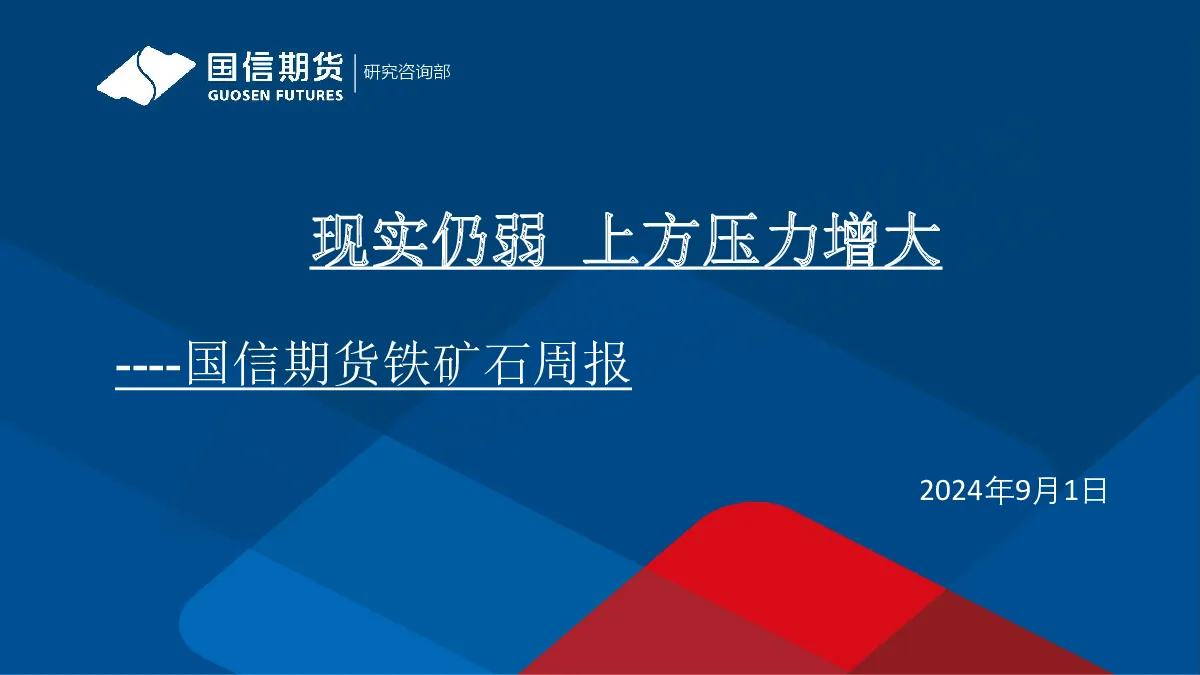 国信期货
GUOSEN FUTURES
研究咨询部

现实仍弱 上方压力增大

----国信期货铁矿石周报

2024年9月1日